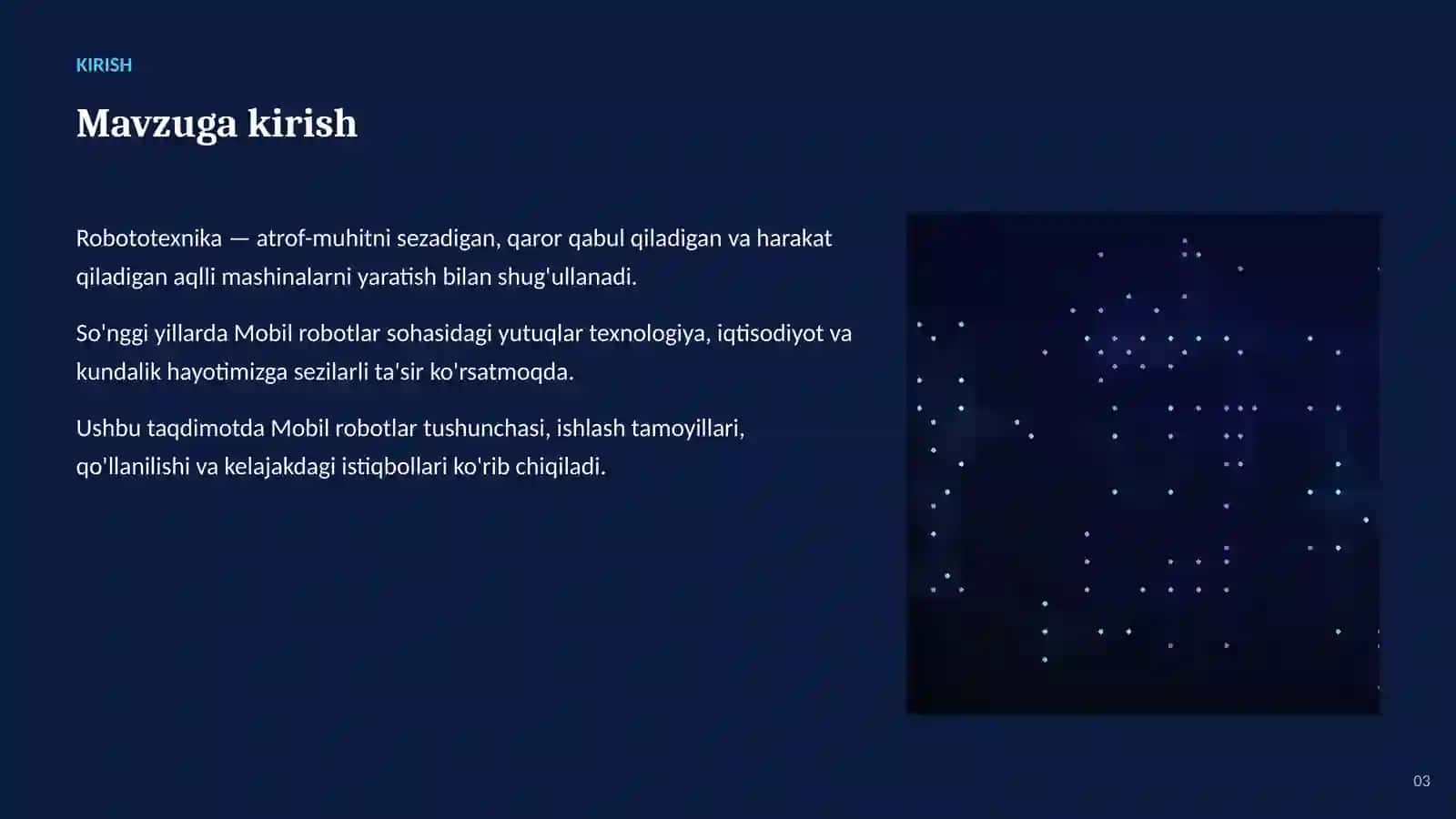 KIRISH

Mavzuga kirish

Robototexnika — atrof-muhitni sezadigan, qaror qabul qiladigan va harakat qiladigan aqlli mashinalarni yaratish bilan shug'ullanadi.

So'nggi yillarda Mobil robotlar sohasidagi yutuqlar texnologiya, iqtisodiyot va kundalik hayotimizga sezilarli ta'sir ko'rsatmoqda.

Ushbu taqdimotda Mobil robotlar tushunchasi, ishlash tamoyillari, qo'llanilishi va kelajakdagi istiqbollari ko'rib chiqiladi.

03